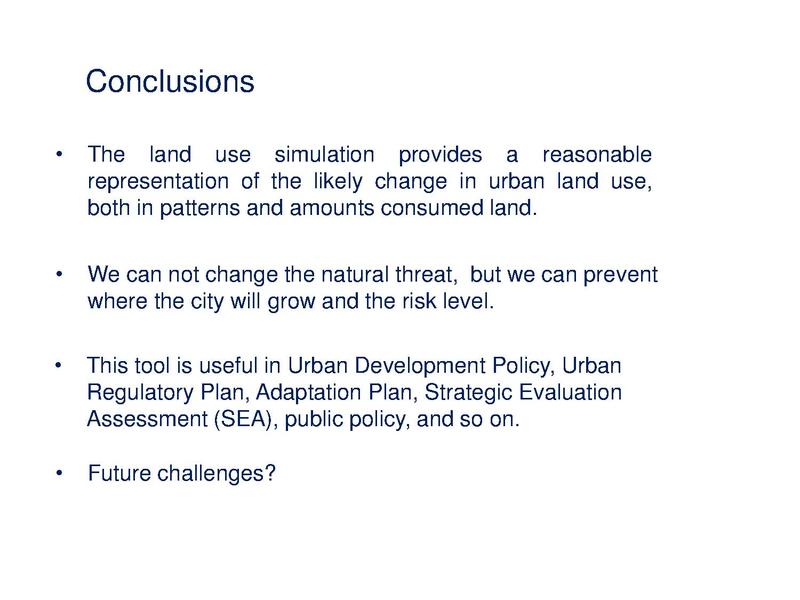 Conclusions

• The land use simulation provides a reasonable representation of the likely change in urban land use, both in patterns and amounts consumed land.

• We can not change the natural threat, but we can prevent where the city will grow and the risk level.

• This tool is useful in Urban Development Policy, Urban Regulatory Plan, Adaptation Plan, Strategic Evaluation Assessment (SEA), public policy, and so on.

• Future challenges?